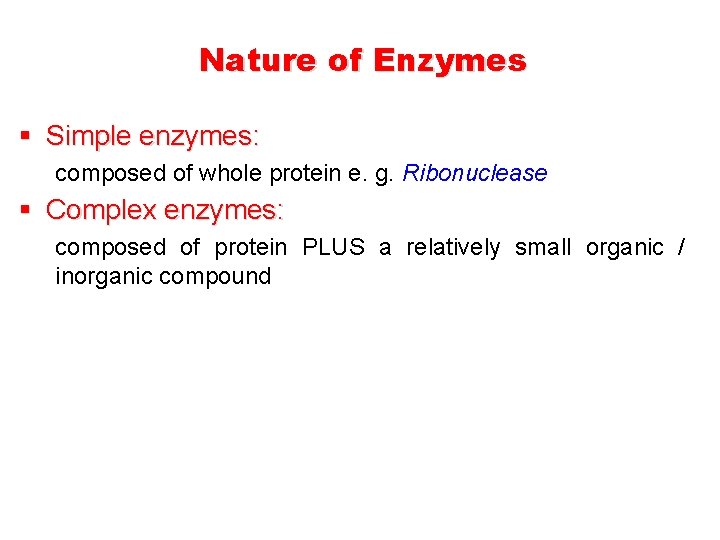 Nature of Enzymes

▪ Simple enzymes:
composed of whole protein e. g. Ribonuclease

▪ Complex enzymes:
composed of protein PLUS a relatively small organic / inorganic compound